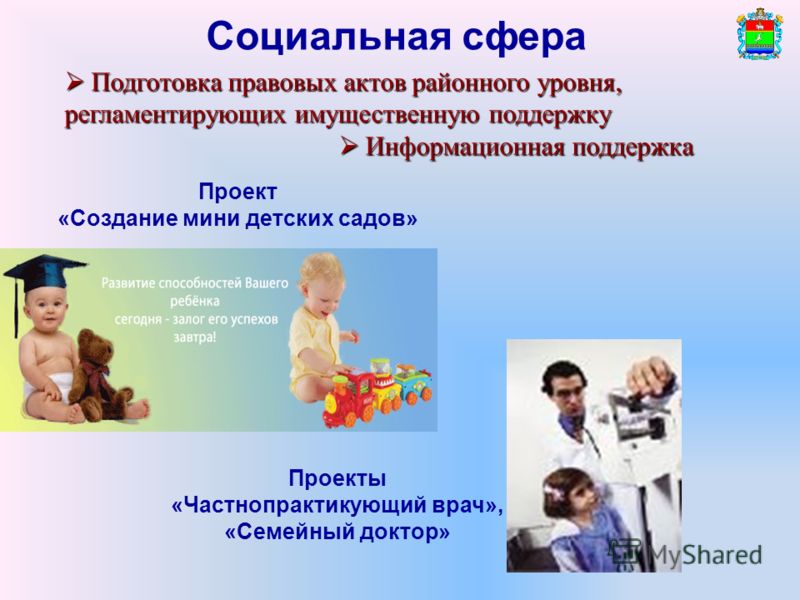 Социальная сфера

➢ Подготовка правовых актов районного уровня, регламентирующих имущественную поддержку

➢ Информационная поддержка

Проект
«Создание мини детских садов»

Развитие способностей Вашего ребёнка сегодня - залог его успехов завтра!

Проекты
«Частнопрактикующий врач»,
«Семейный доктор»

MyShared